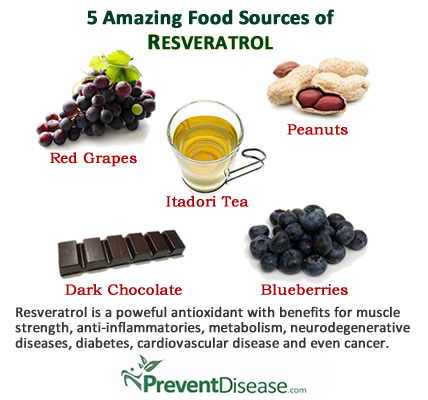 5 Amazing Food Sources of
RESVERATROL

Red Grapes

Peanuts

Itadori Tea

Dark Chocolate

Blueberries

Resveratrol is a poweful antioxidant with benefits for muscle strength, anti-inflammatories, metabolism, neurodegenerative diseases, diabetes, cardiovascular disease and even cancer.

PreventDisease.com